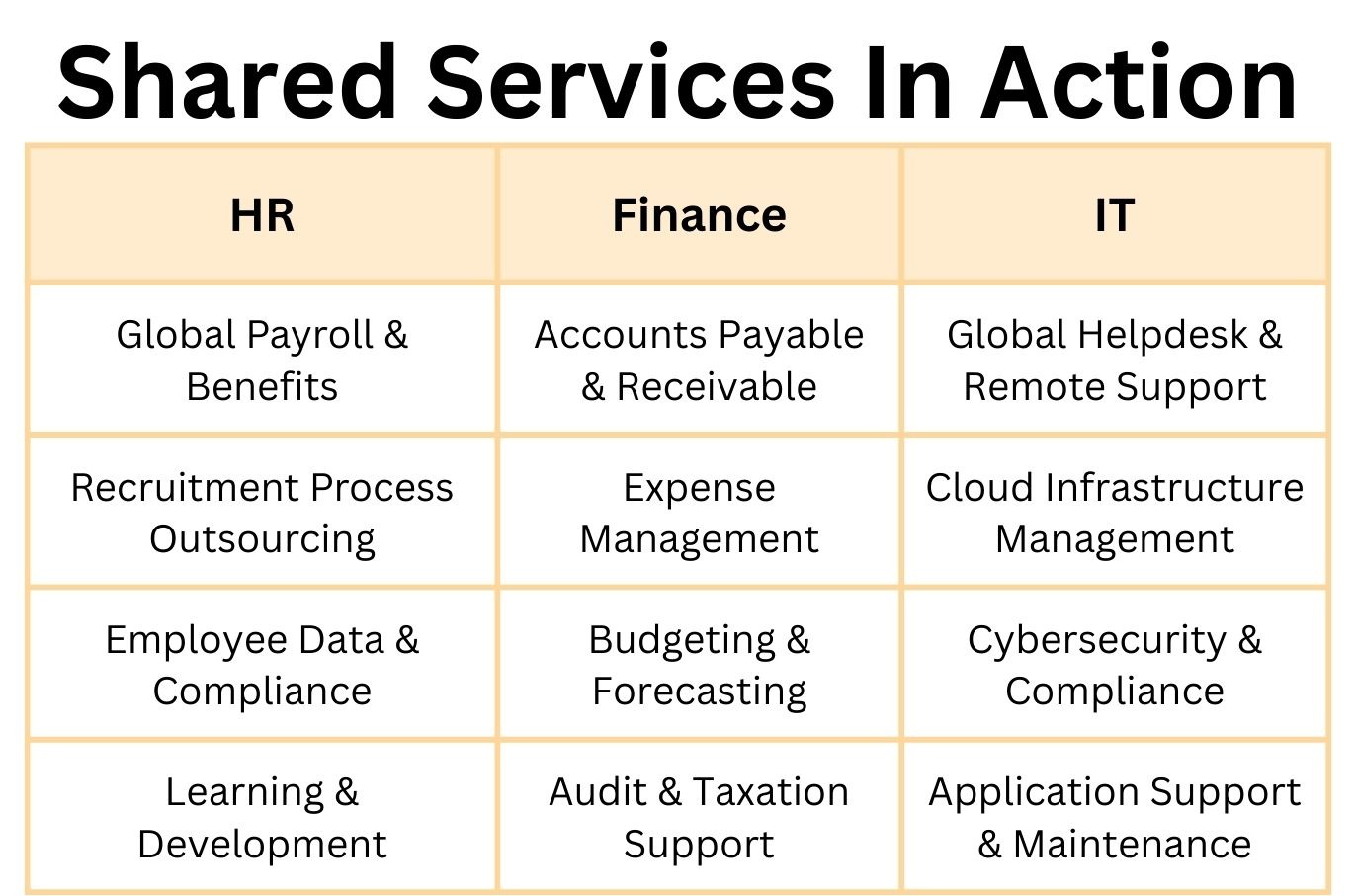 Shared Services In Action

| HR | Finance | IT |
|---|---|---|
| Global Payroll & Benefits | Accounts Payable & Receivable | Global Helpdesk & Remote Support |
| Recruitment Process Outsourcing | Expense Management | Cloud Infrastructure Management |
| Employee Data & Compliance | Budgeting & Forecasting | Cybersecurity & Compliance |
| Learning & Development | Audit & Taxation Support | Application Support & Maintenance |